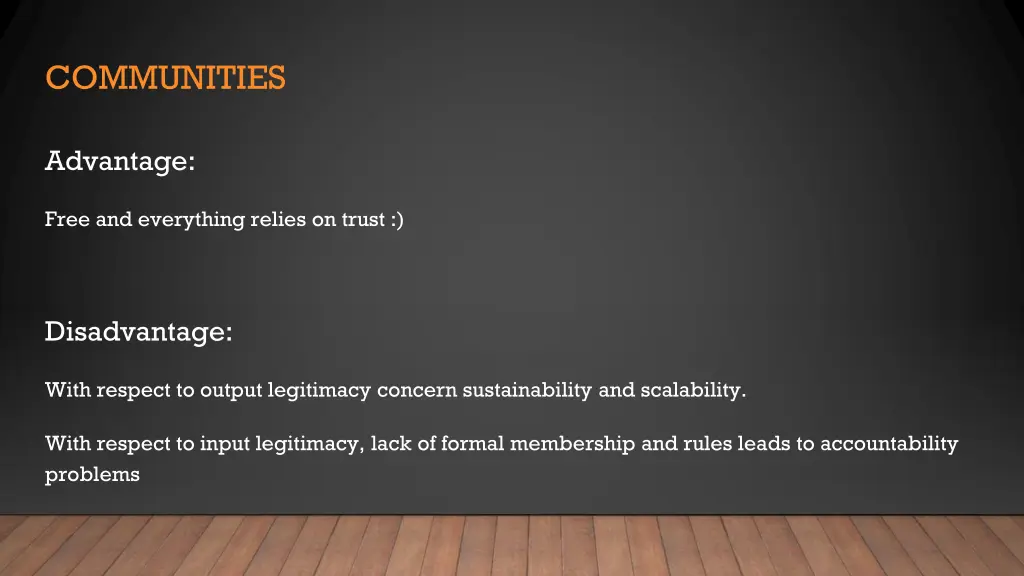 COMMUNITIES

Advantage:

Free and everything relies on trust :)

Disadvantage:

With respect to output legitimacy concern sustainability and scalability.

With respect to input legitimacy, lack of formal membership and rules leads to accountability problems